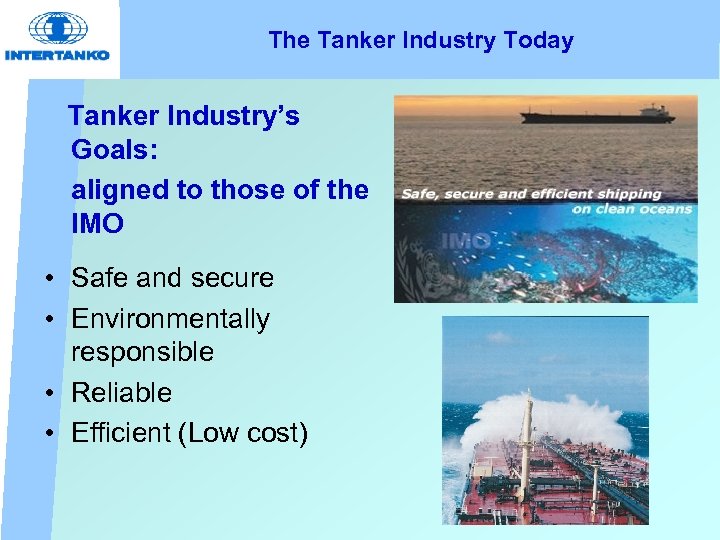 INTERTANKO

The Tanker Industry Today

Tanker Industry's Goals:
aligned to those of the IMO

• Safe and secure
• Environmentally responsible
• Reliable
• Efficient (Low cost)

Safe, secure and efficient shipping on clean oceans

IMO